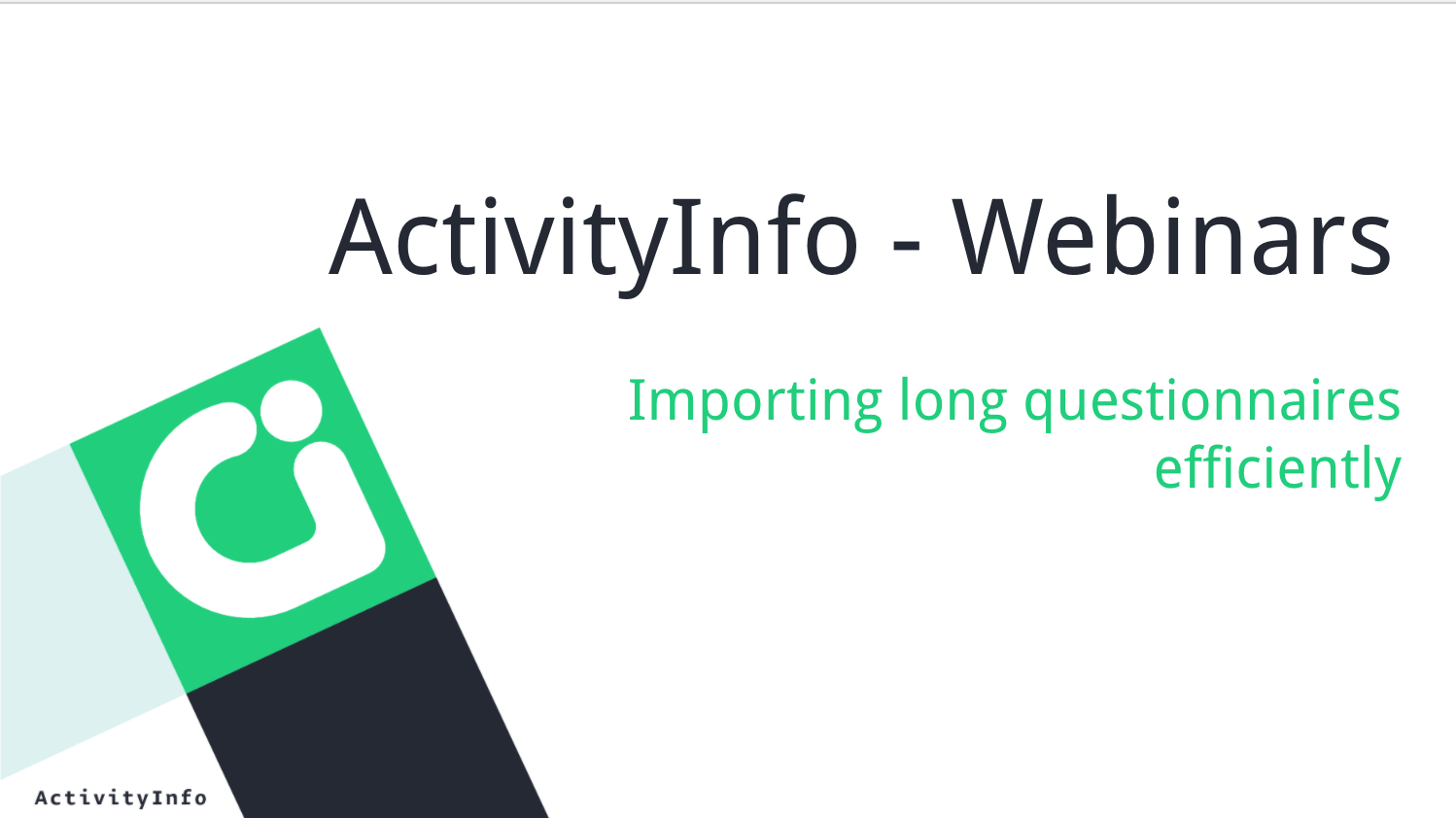 ActivityInfo - Webinars

Importing long questionnaires efficiently

ActivityInfo